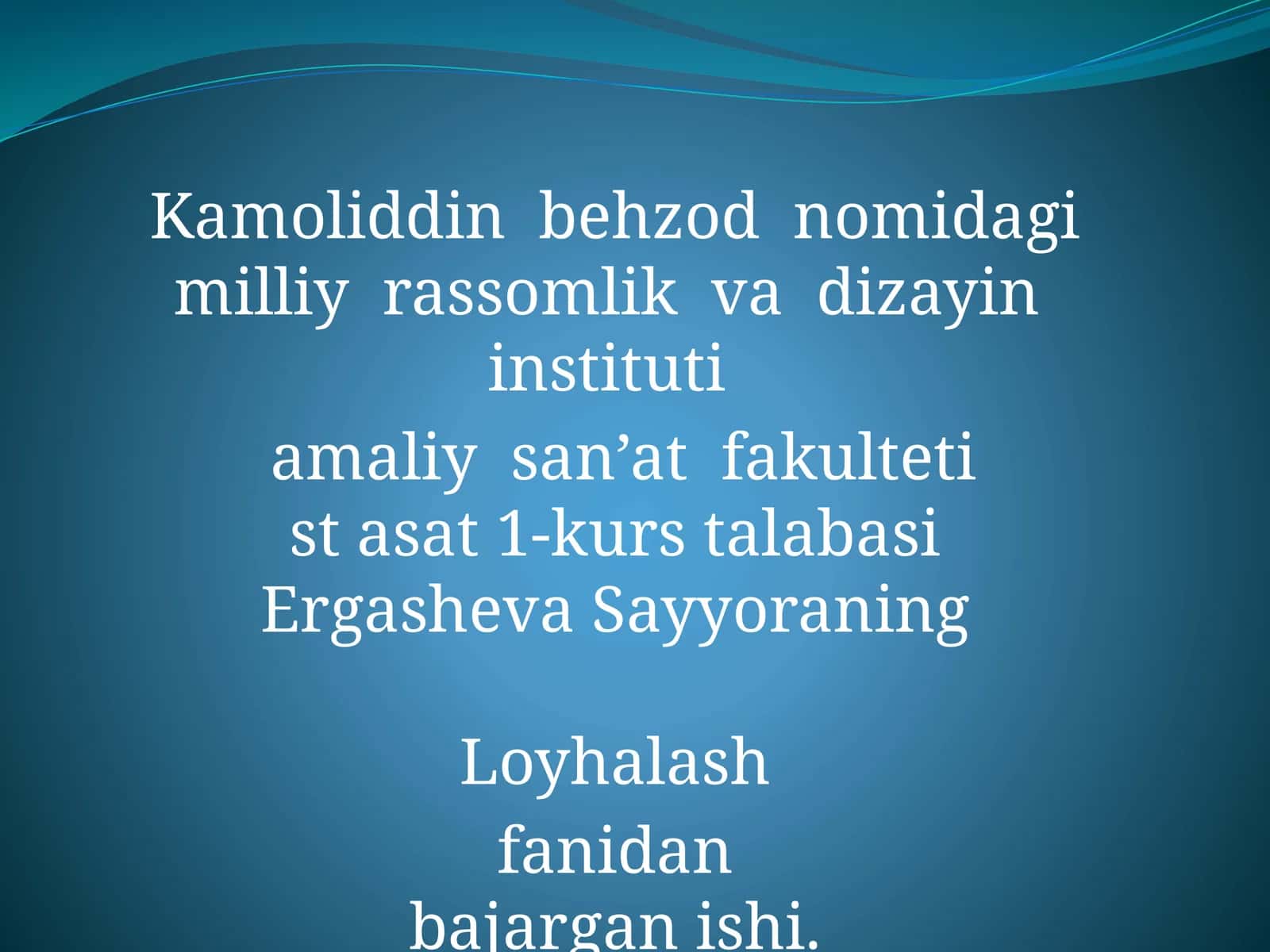 Kamoliddin behzod nomidagi milliy rassomlik va dizayin instituti

amaliy san’at fakulteti st asat 1-kurs talabasi Ergasheva Sayyoraning

Loyhalash

fanidan bajargan ishi.